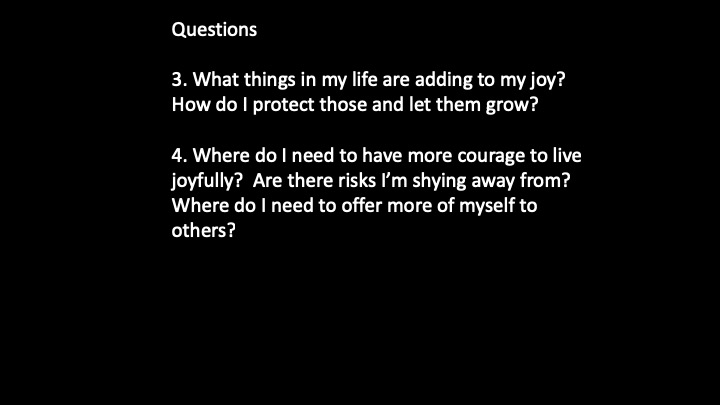 Questions

3. What things in my life are adding to my joy? How do I protect those and let them grow?

4. Where do I need to have more courage to live joyfully? Are there risks I'm shying away from? Where do I need to offer more of myself to others?